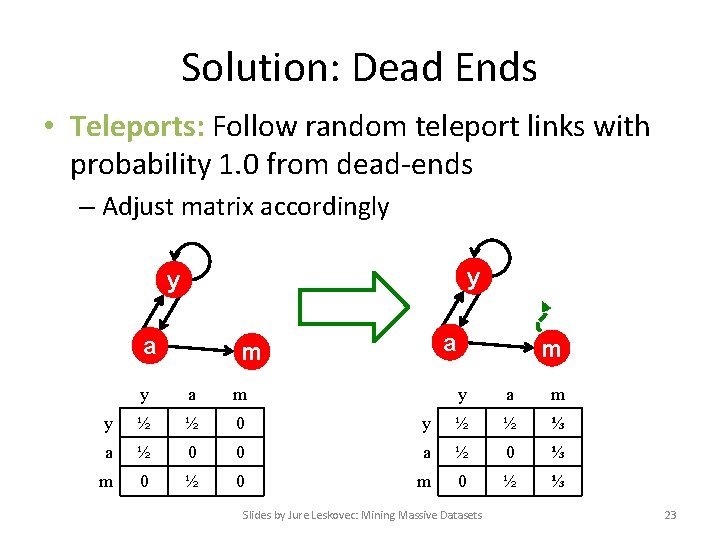 Solution: Dead Ends

• Teleports: Follow random teleport links with probability 1.0 from dead-ends

– Adjust matrix accordingly

y

a

m

y

a

m

| | y | a | m |
|---|---|---|---|
| y | ½ | ½ | 0 |
| a | ½ | 0 | 0 |
| m | 0 | ½ | 0 |

| | y | a | m |
|---|---|---|---|
| y | ½ | ½ | ⅓ |
| a | ½ | 0 | ⅓ |
| m | 0 | ½ | ⅓ |

Slides by Jure Leskovec: Mining Massive Datasets

23